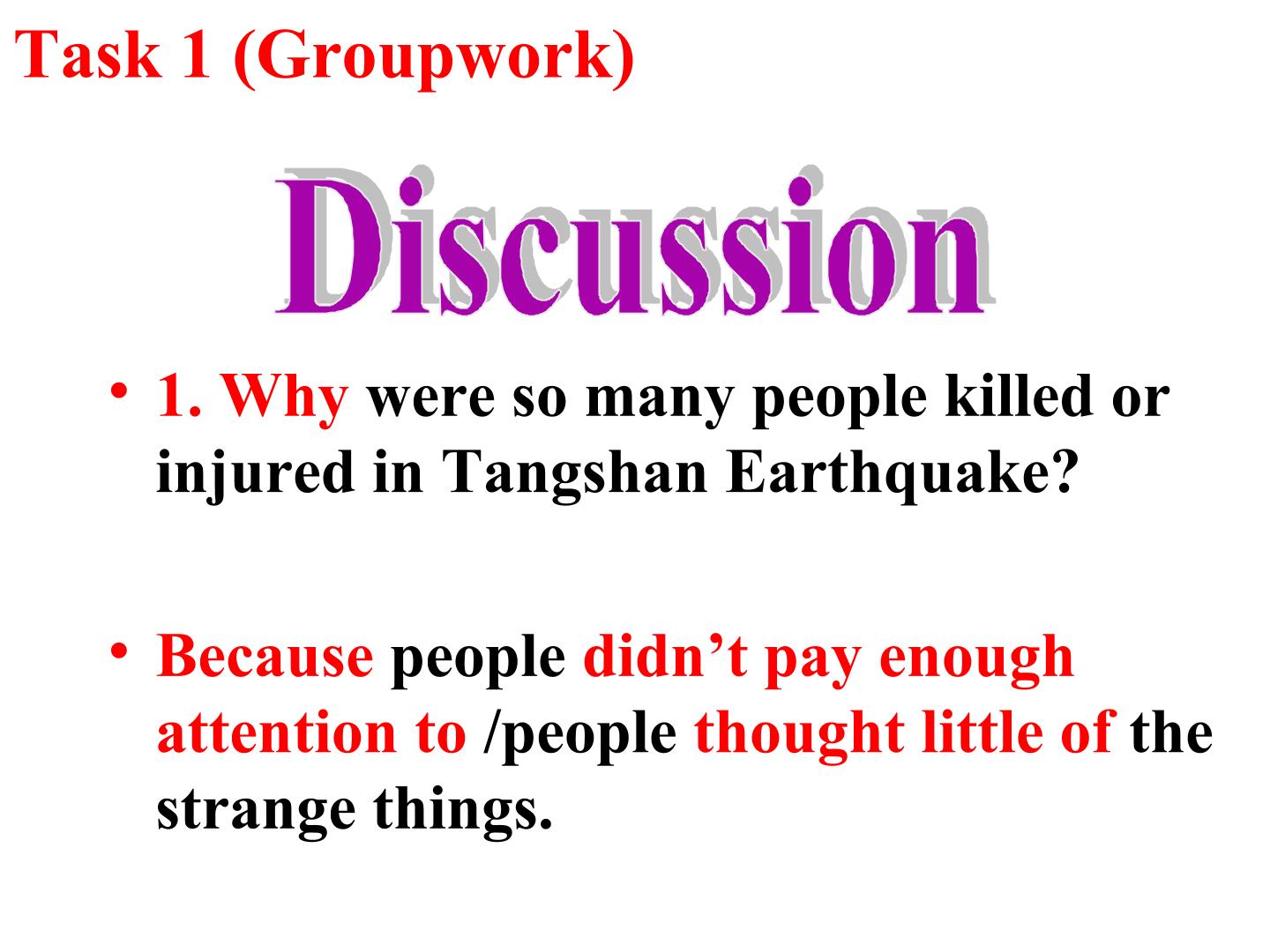 Task 1 (Groupwork)

Discussion

• 1. Why were so many people killed or injured in Tangshan Earthquake?

• Because people didn’t pay enough attention to /people thought little of the strange things.